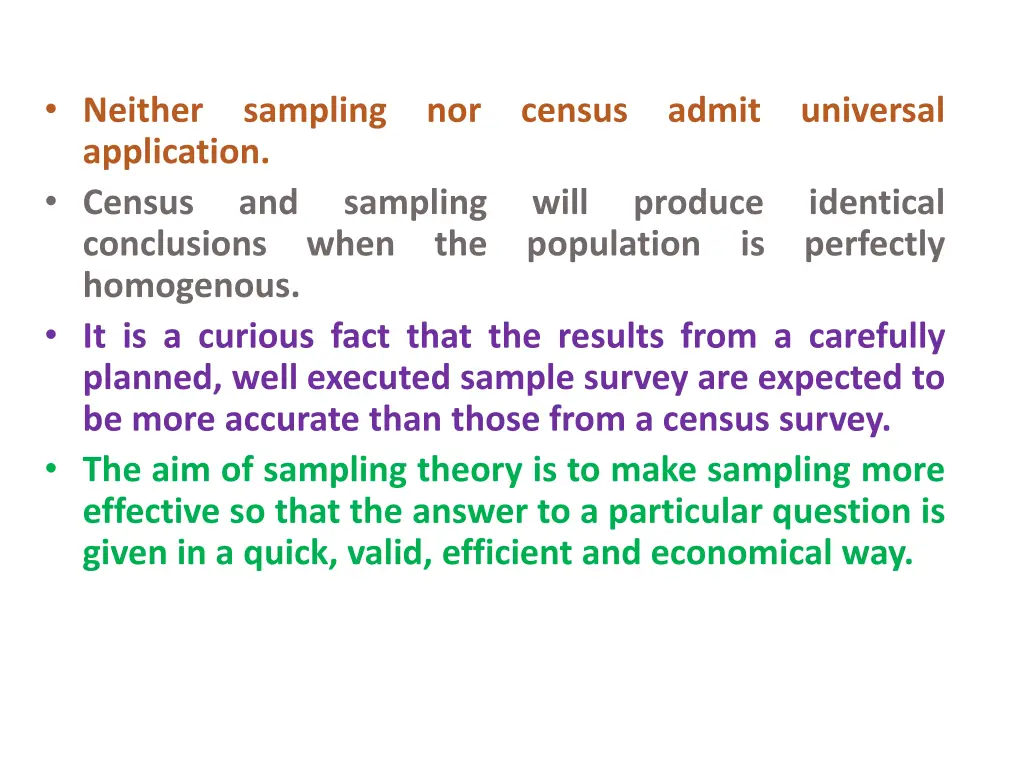 • Neither sampling nor census admit universal application.
• Census and sampling will produce identical conclusions when the population is perfectly homogenous.
• It is a curious fact that the results from a carefully planned, well executed sample survey are expected to be more accurate than those from a census survey.
• The aim of sampling theory is to make sampling more effective so that the answer to a particular question is given in a quick, valid, efficient and economical way.